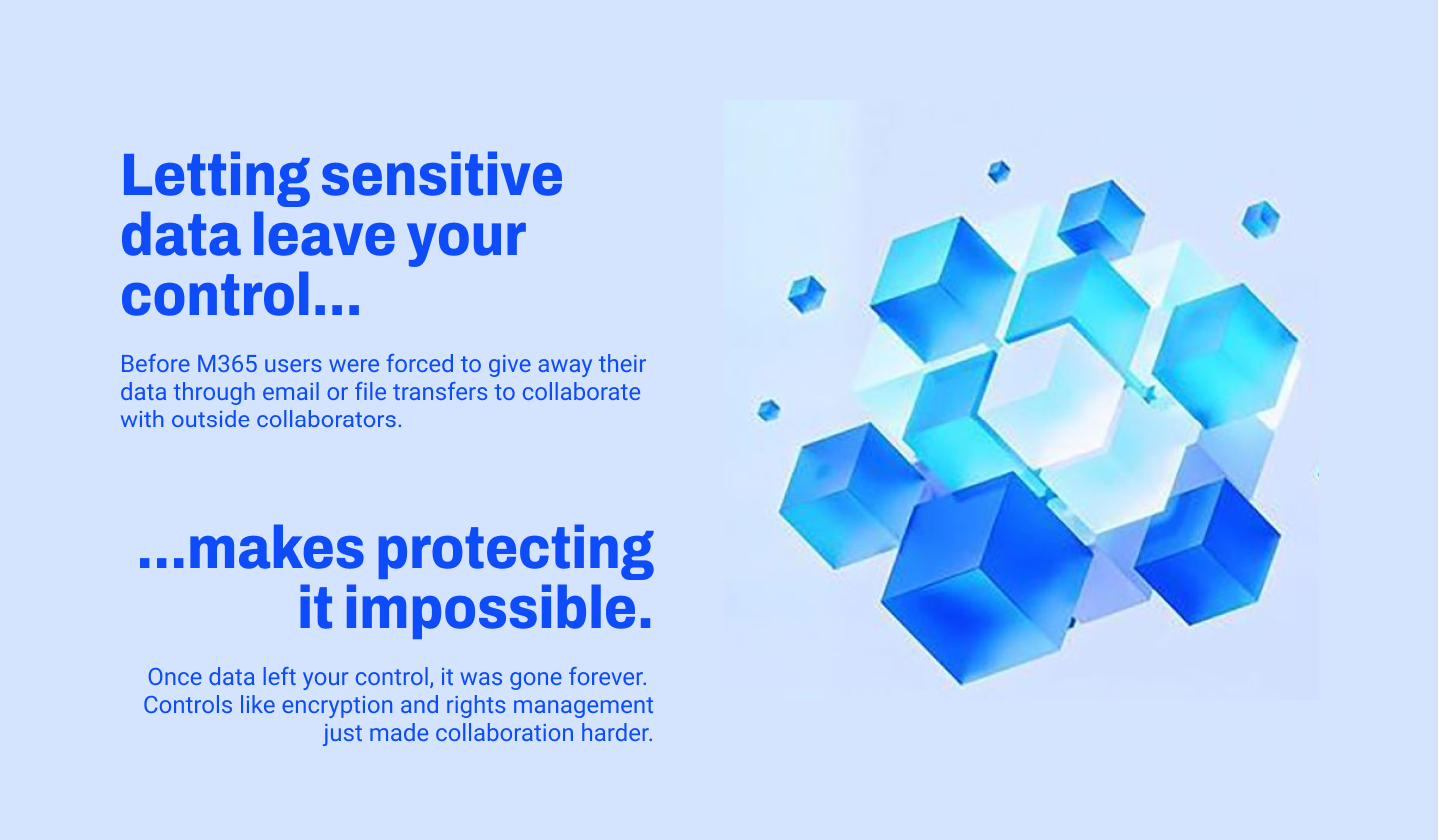 Letting sensitive data leave your control...

Before M365 users were forced to give away their data through email or file transfers to collaborate with outside collaborators.

...makes protecting it impossible.

Once data left your control, it was gone forever. Controls like encryption and rights management just made collaboration harder.